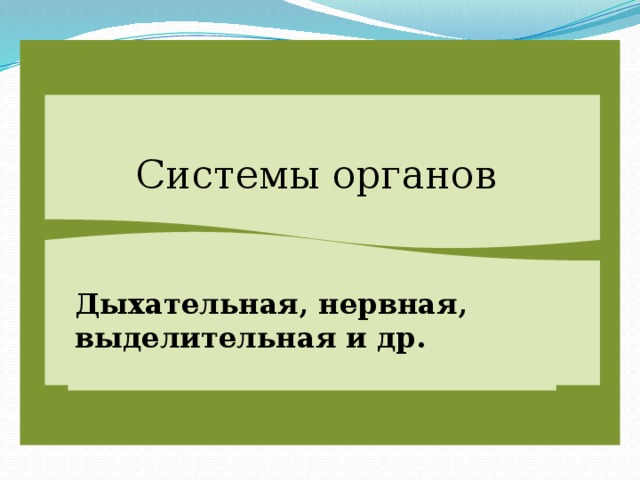 Системы органов

Дыхательная, нервная, выделительная и др.